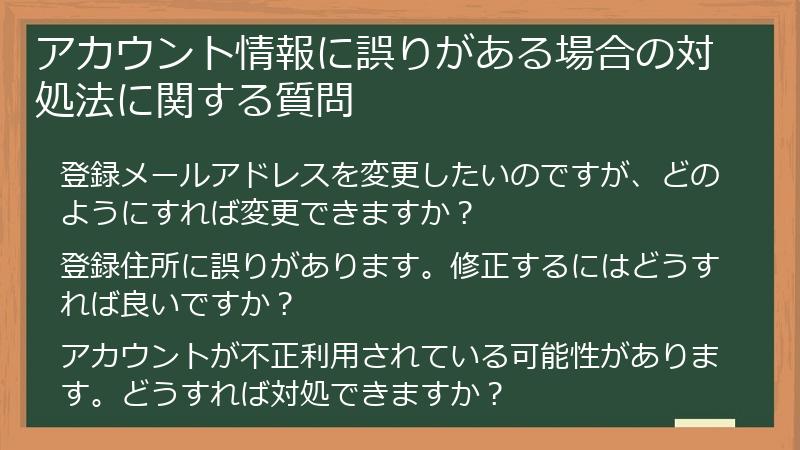 アカウント情報に誤りがある場合の対処法に関する質問

登録メールアドレスを変更したいのですが、どのようにすれば変更できますか？

登録住所に誤りがあります。修正するにはどうすれば良いですか？

アカウントが不正利用されている可能性があります。どうすれば対処できますか？